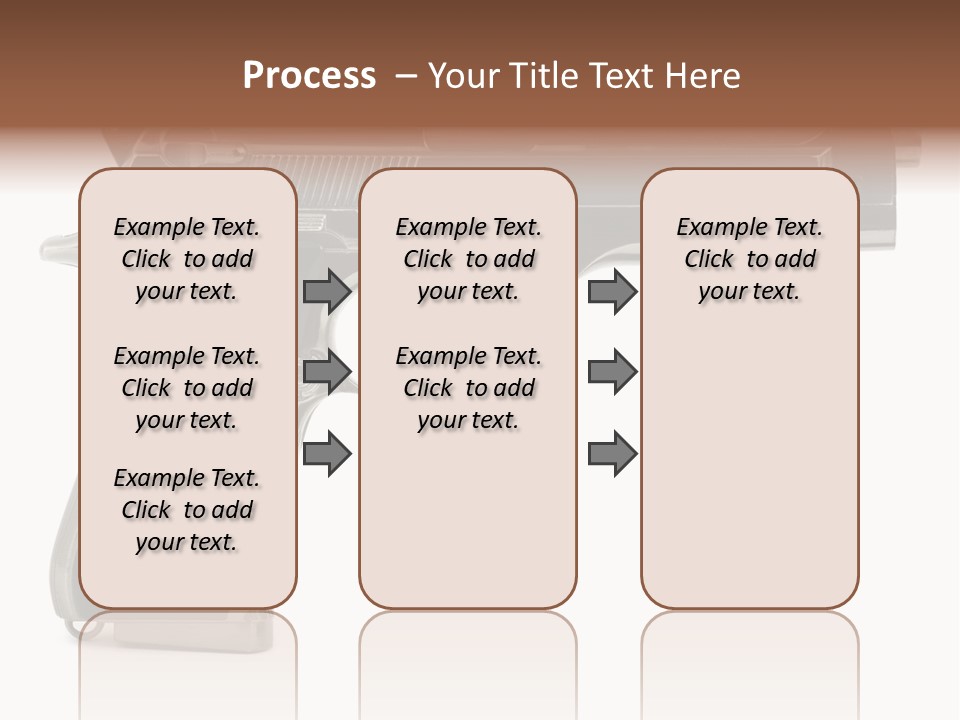 Process – Your Title Text Here

Example Text. Click to add your text.

Example Text. Click to add your text.

Example Text. Click to add your text.

Example Text. Click to add your text.

Example Text. Click to add your text.

Example Text. Click to add your text.